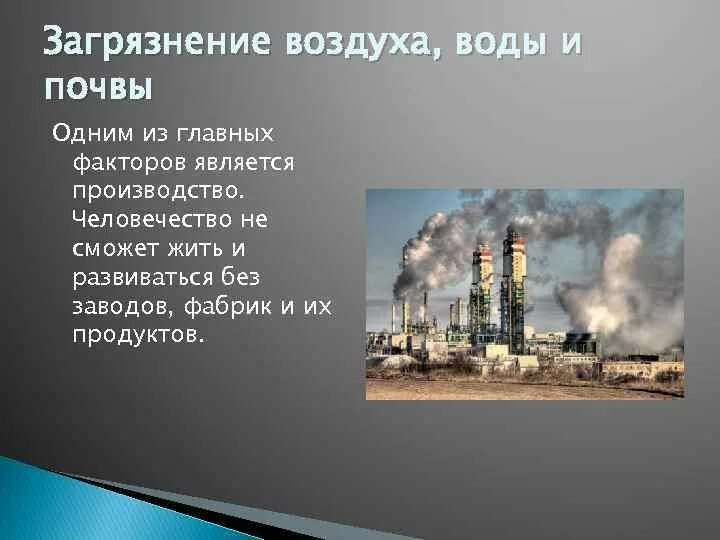 Загрязнение воздуха, воды и почвы

Одним из главных факторов является производство. Человечество не сможет жить и развиваться без заводов, фабрик и их продуктов.